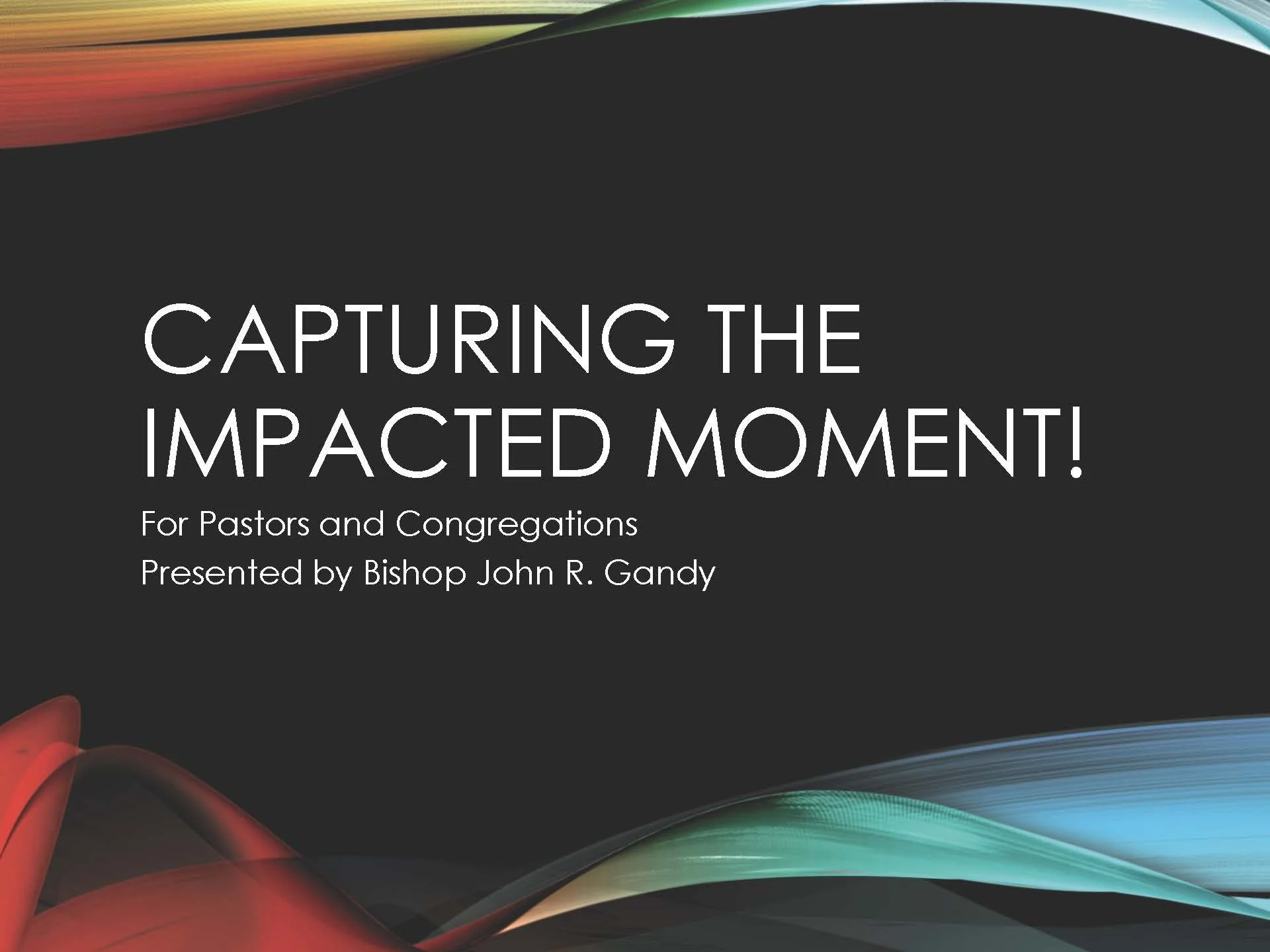 CAPTURING THE IMPACTED MOMENT!

For Pastors and Congregations
Presented by Bishop John R. Gandy